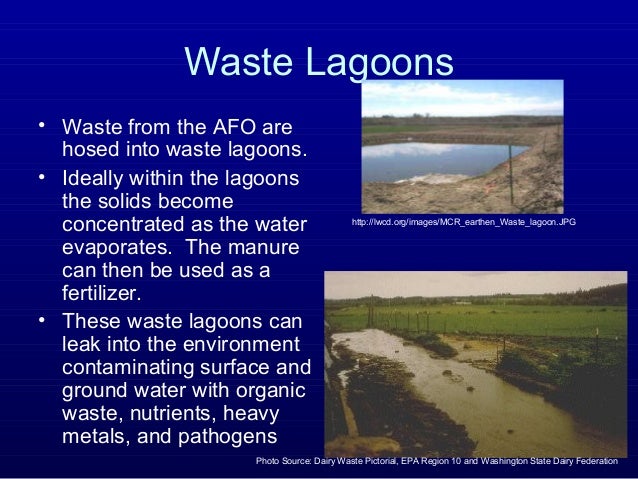 Waste Lagoons

• Waste from the AFO are hosed into waste lagoons.
• Ideally within the lagoons the solids become concentrated as the water evaporates. The manure can then be used as a fertilizer.
• These waste lagoons can leak into the environment contaminating surface and ground water with organic waste, nutrients, heavy metals, and pathogens

http://lwcd.org/images/MCR_earthen_Waste_lagoon.JPG

Photo Source: Dairy Waste Pictorial, EPA Region 10 and Washington State Dairy Federation